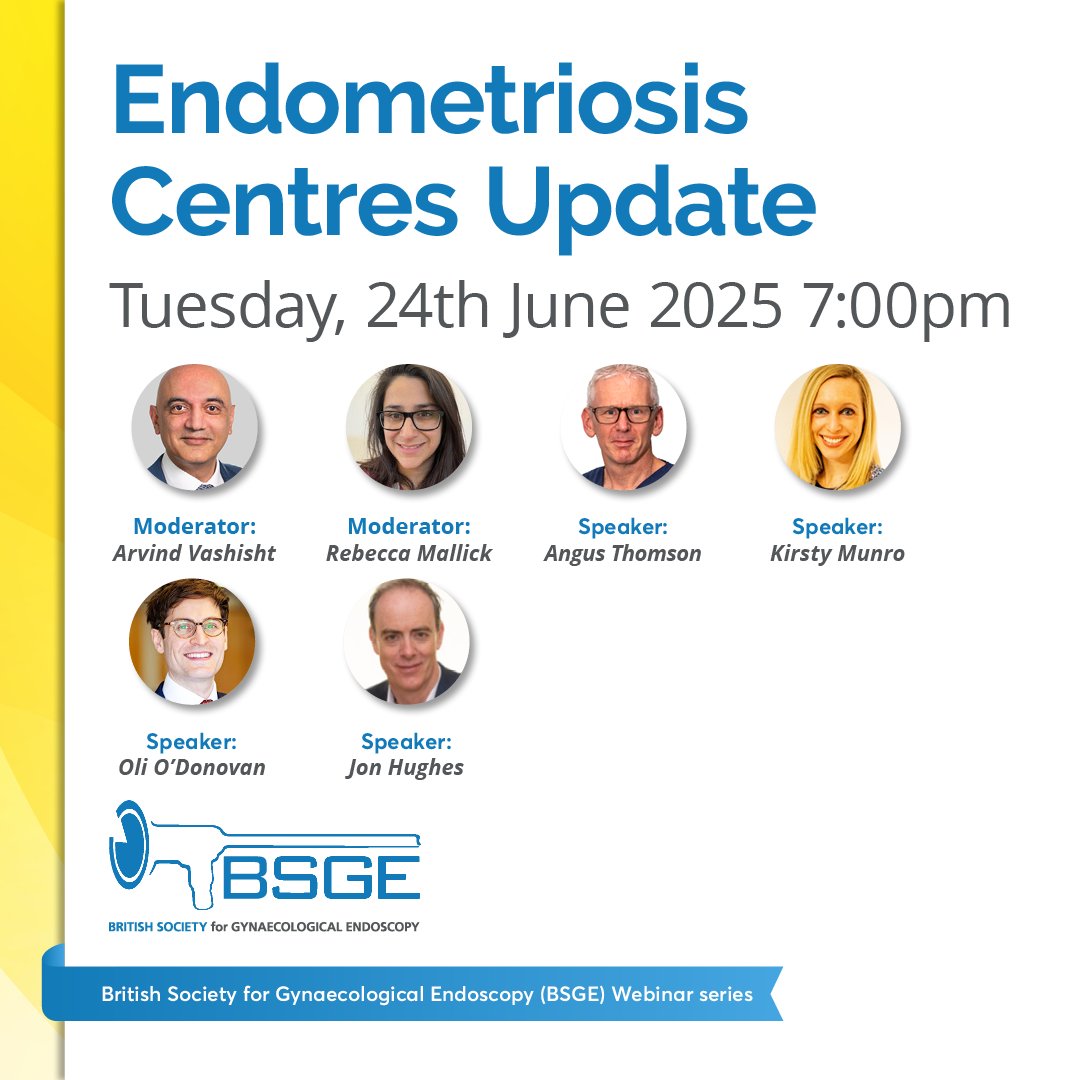 Endometriosis Centres Update

Tuesday, 24th June 2025 7:00pm

Moderator:
Arvind Vashisht

Moderator:
Rebecca Mallick

Speaker:
Angus Thomson

Speaker:
Kirsty Munro

Speaker:
Oli O'Donovan

Speaker:
Jon Hughes

BSGE
BRITISH SOCIETY for GYNAECOLOGICAL ENDOSCOPY

British Society for Gynaecological Endoscopy (BSGE) Webinar series